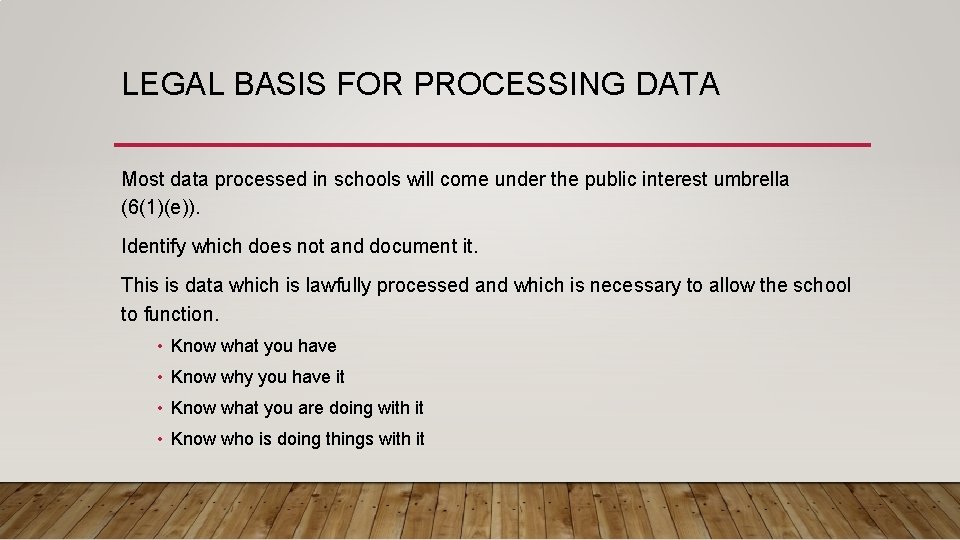 LEGAL BASIS FOR PROCESSING DATA

Most data processed in schools will come under the public interest umbrella (6(1)(e)).

Identify which does not and document it.

This is data which is lawfully processed and which is necessary to allow the school to function.

• Know what you have
• Know why you have it
• Know what you are doing with it
• Know who is doing things with it